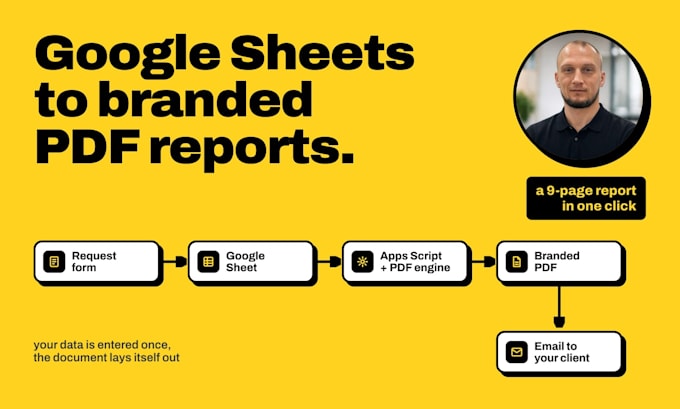 Google Sheets to branded PDF reports.

a 9-page report in one click

Request form

Google Sheet

Apps Script + PDF engine

Branded PDF

Email to your client

your data is entered once, the document lays itself out